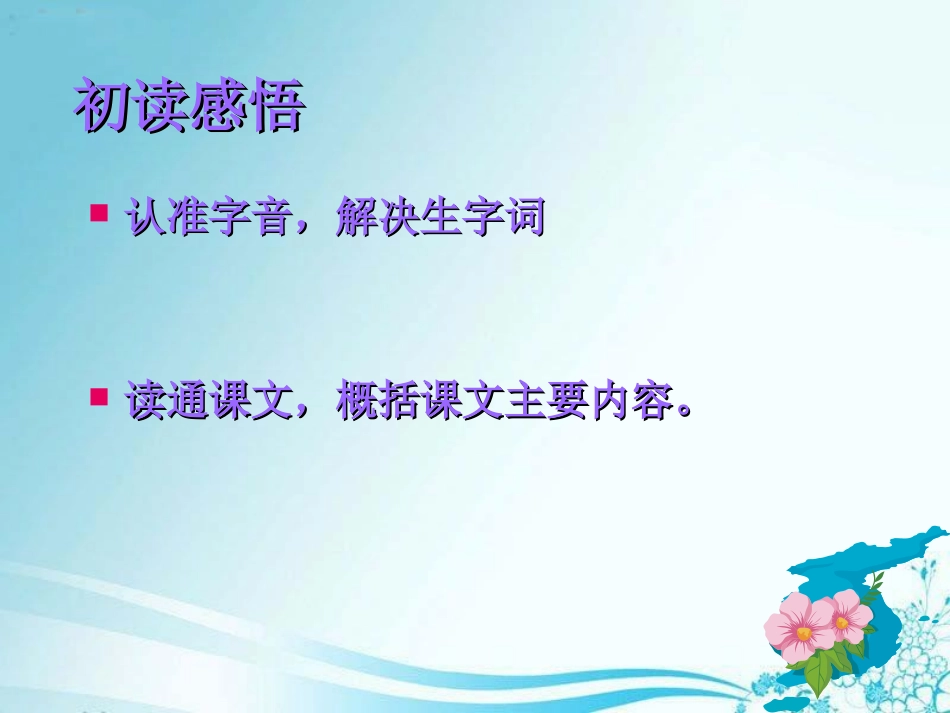 初读感悟

认准字音，解决生字词

读通课文，概括课文主要内容。